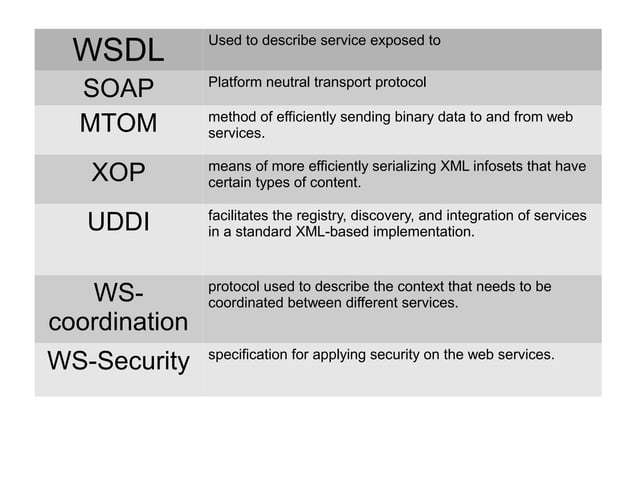 | WSDL | Used to describe service exposed to |
|---|---|
| SOAP | Platform neutral transport protocol |
| MTOM | method of efficiently sending binary data to and from web services. |
| XOP | means of more efficiently serializing XML infosets that have certain types of content. |
| UDDI | facilitates the registry, discovery, and integration of services in a standard XML-based implementation. |
| WS-coordination | protocol used to describe the context that needs to be coordinated between different services. |
| WS-Security | specification for applying security on the web services. |